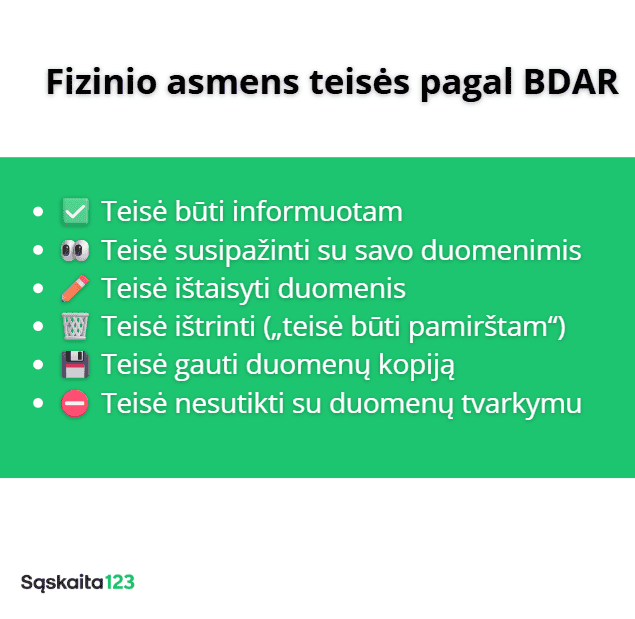 Fizinio asmens teisės pagal BDAR

- ✅ Teisė būti informuotam
- 👀 Teisė susipažinti su savo duomenimis
- ✏️ Teisė ištaisyti duomenis
- 🗑️ Teisė ištrinti („teisė būti pamirštam“)
- 💾 Teisė gauti duomenų kopiją
- ⛔ Teisė nesutikti su duomenų tvarkymu

Sąskaita123